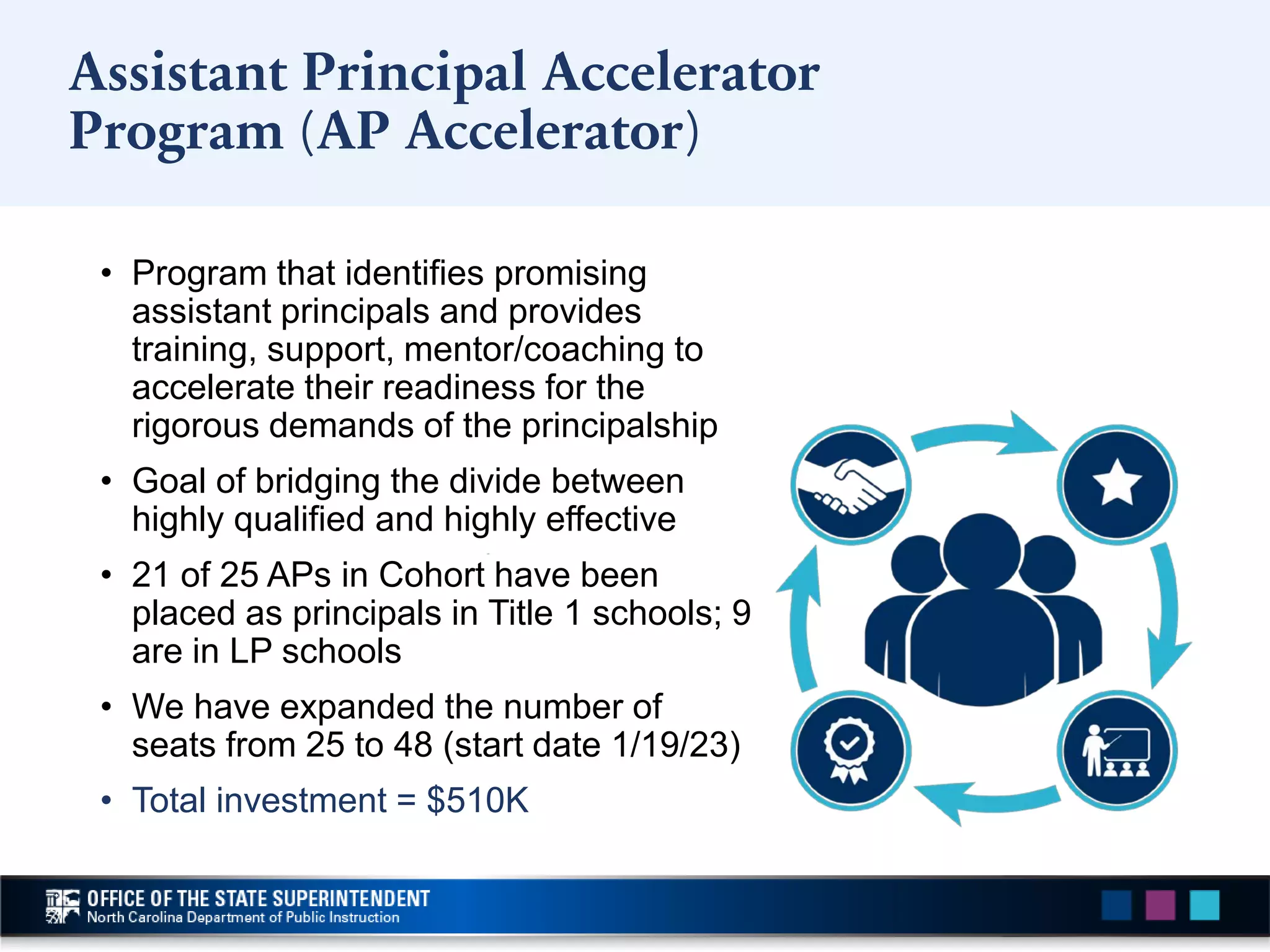 Assistant Principal Accelerator Program (AP Accelerator)

• Program that identifies promising assistant principals and provides training, support, mentor/coaching to accelerate their readiness for the rigorous demands of the principalship

• Goal of bridging the divide between highly qualified and highly effective

• 21 of 25 APs in Cohort have been placed as principals in Title 1 schools; 9 are in LP schools

• We have expanded the number of seats from 25 to 48 (start date 1/19/23)

• Total investment = $510K

OFFICE OF THE STATE SUPERINTENDENT
North Carolina Department of Public Instruction